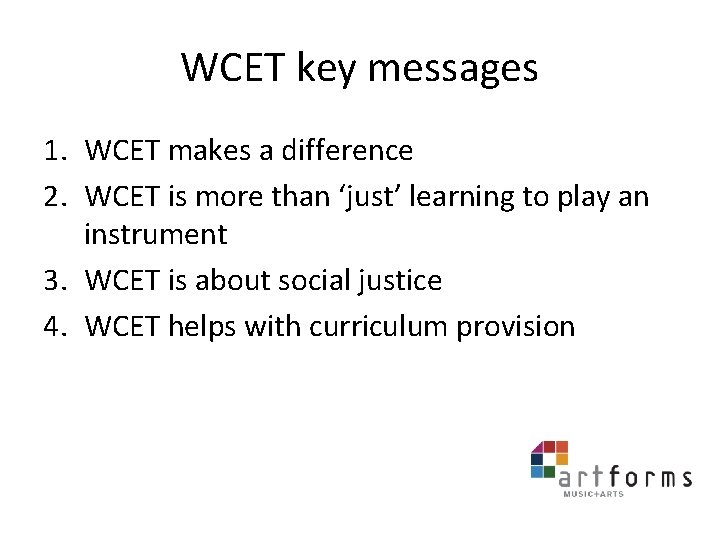 WCET key messages

1. WCET makes a difference
2. WCET is more than ‘just’ learning to play an instrument
3. WCET is about social justice
4. WCET helps with curriculum provision

artforms
MUSIC+ARTS